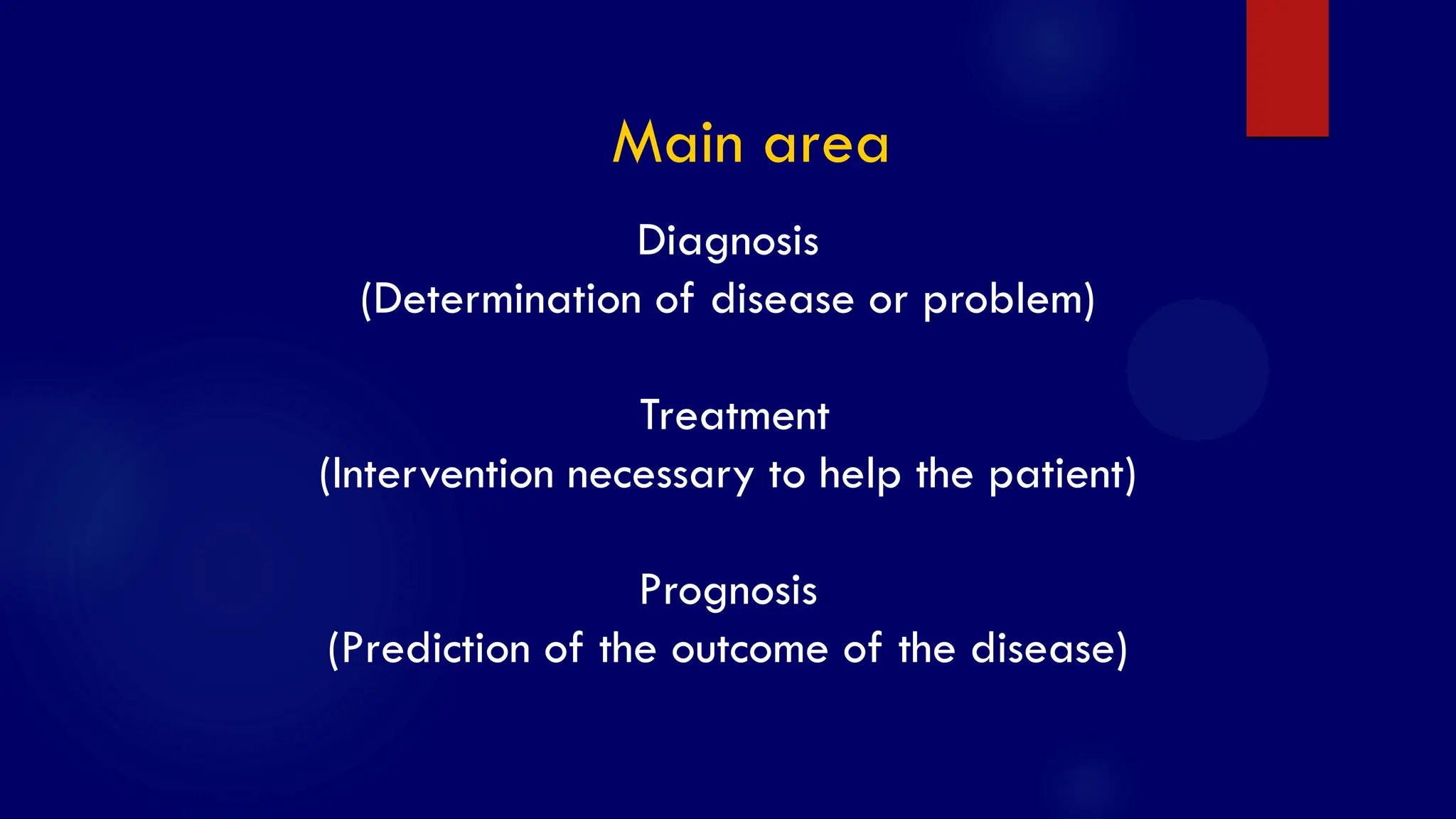 Main area

Diagnosis
(Determination of disease or problem)

Treatment
(Intervention necessary to help the patient)

Prognosis
(Prediction of the outcome of the disease)